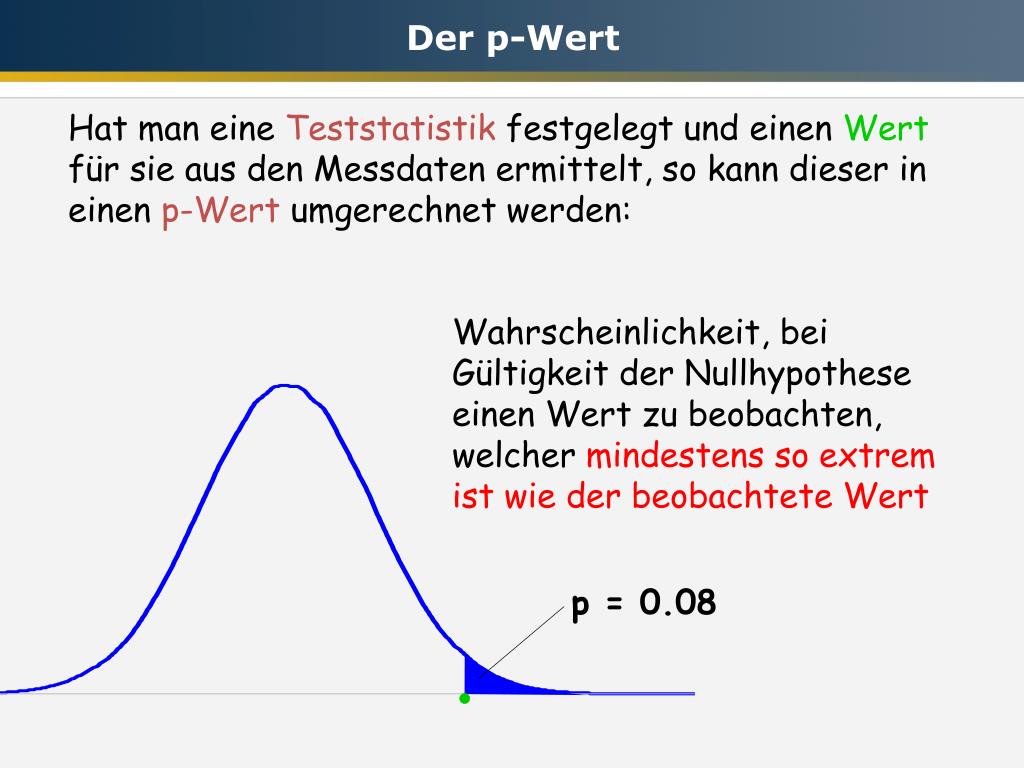 Der p-Wert

Hat man eine Teststatistik festgelegt und einen Wert für sie aus den Messdaten ermittelt, so kann dieser in einen p-Wert umgerechnet werden:

Wahrscheinlichkeit, bei Gültigkeit der Nullhypothese einen Wert zu beobachten, welcher mindestens so extrem ist wie der beobachtete Wert

p = 0.08